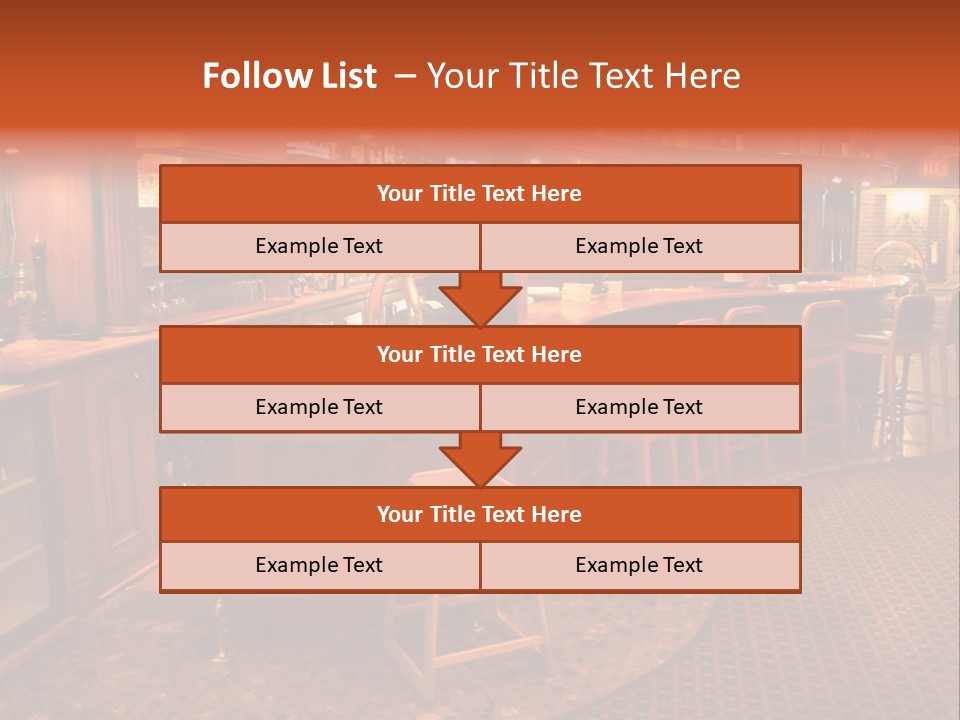 Follow List – Your Title Text Here

Your Title Text Here

Example Text

Example Text

Your Title Text Here

Example Text

Example Text

Your Title Text Here

Example Text

Example Text